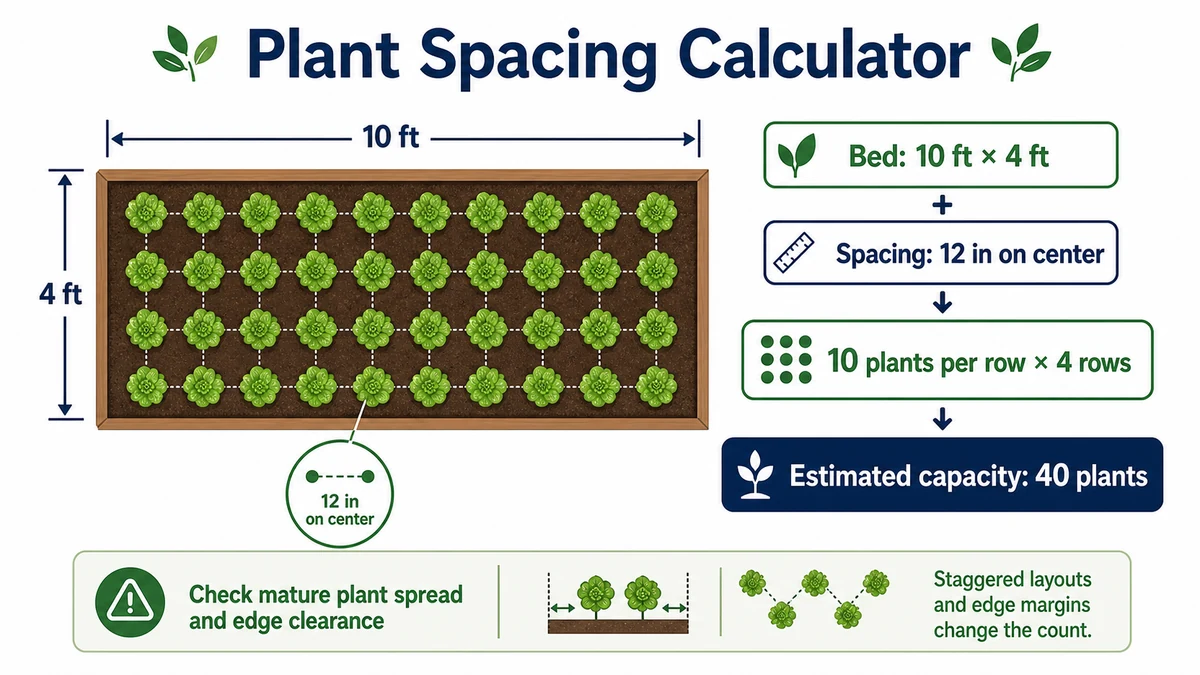 Plant Spacing Calculator

10 ft

4 ft

12 in on center

Bed: 10 ft × 4 ft

+

Spacing: 12 in on center

10 plants per row × 4 rows

Estimated capacity: 40 plants

Check mature plant spread and edge clearance

Staggered layouts and edge margins change the count.